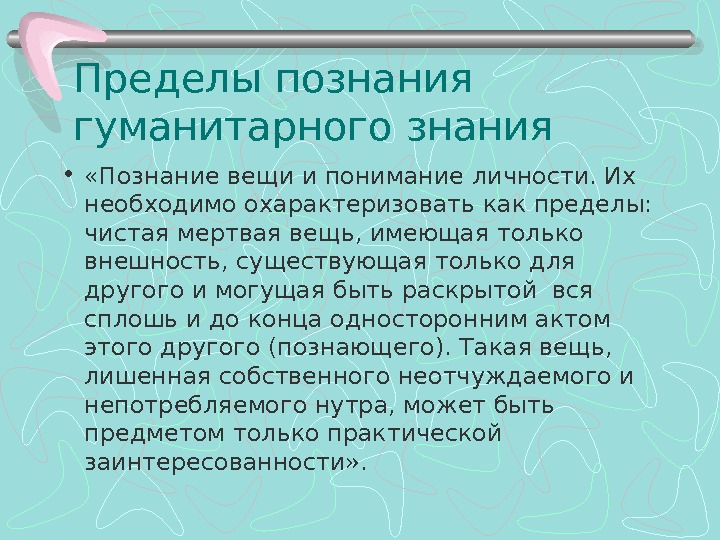 Пределы познания гуманитарного знания

• «Познание вещи и понимание личности. Их необходимо охарактеризовать как пределы: чистая мертвая вещь, имеющая только внешность, существующая только для другого и могущая быть раскрытой вся сплошь и до конца односторонним актом этого другого (познающего). Такая вещь, лишенная собственного неотчуждаемого и непотребляемого нутра, может быть предметом только практической заинтересованности».